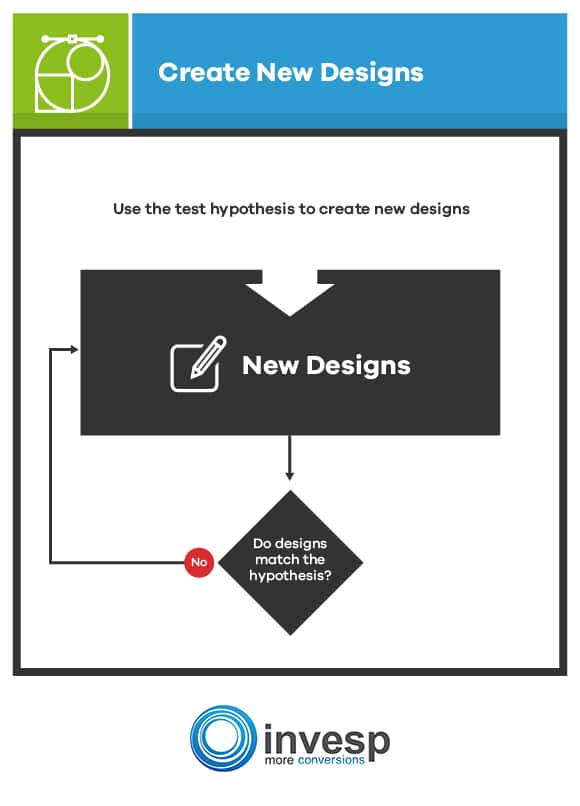 Create New Designs

Use the test hypothesis to create new designs

New Designs

No

Do designs match the hypothesis?

invesp
more conversions